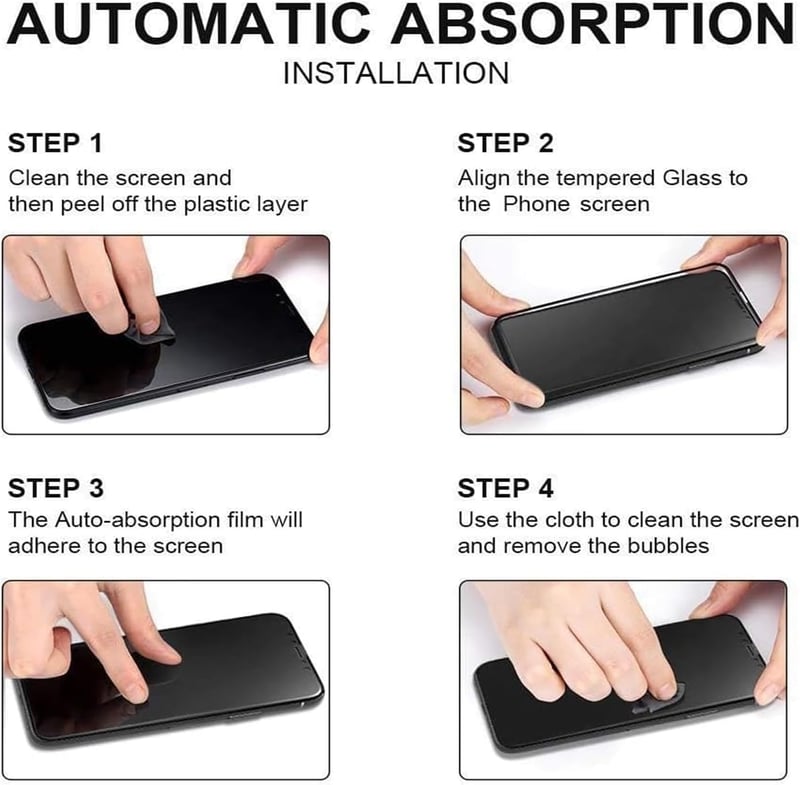 AUTOMATIC ABSORPTION

INSTALLATION

STEP 1

Clean the screen and then peel off the plastic layer

STEP 2

Align the tempered Glass to the Phone screen

STEP 3

The Auto-absorption film will adhere to the screen

STEP 4

Use the cloth to clean the screen and remove the bubbles